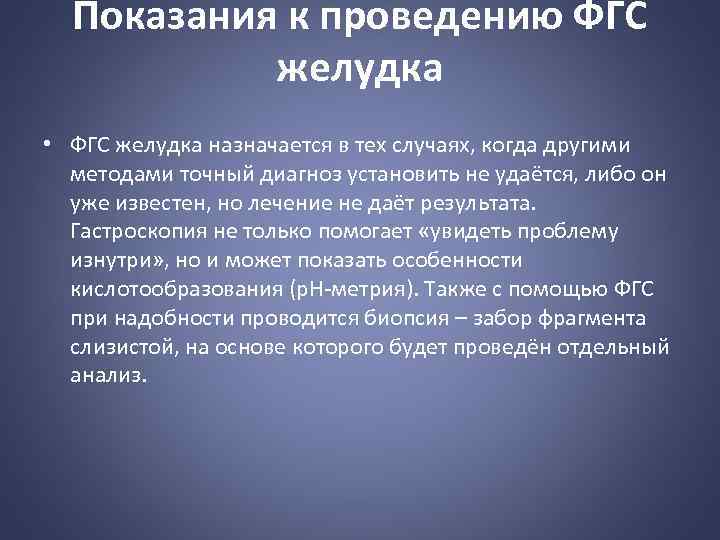 Показания к проведению ФГС желудка

• ФГС желудка назначается в тех случаях, когда другими методами точный диагноз установить не удаётся, либо он уже известен, но лечение не даёт результата. Гастроскопия не только помогает «увидеть проблему изнутри», но и может показать особенности кислотообразования (pH-метрия). Также с помощью ФГС при надобности проводится биопсия – забор фрагмента слизистой, на основе которого будет проведён отдельный анализ.